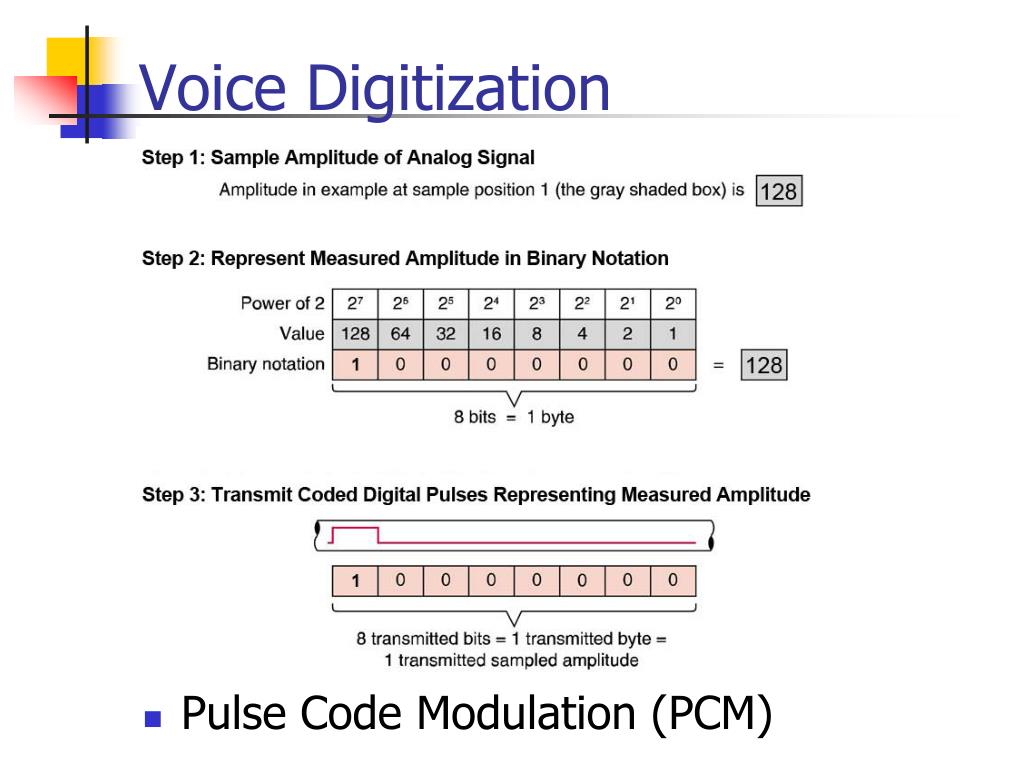 Voice Digitization

Step 1: Sample Amplitude of Analog Signal

Amplitude in example at sample position 1 (the gray shaded box) is 128

Step 2: Represent Measured Amplitude in Binary Notation

| Power of 2 | $2^7$ | $2^6$ | $2^5$ | $2^4$ | $2^3$ | $2^2$ | $2^1$ | $2^0$ |
|---|---|---|---|---|---|---|---|---|
| Value | 128 | 64 | 32 | 16 | 8 | 4 | 2 | 1 |
| Binary notation | 1 | 0 | 0 | 0 | 0 | 0 | 0 | 0 |

= 128

8 bits = 1 byte

Step 3: Transmit Coded Digital Pulses Representing Measured Amplitude

| 1 | 0 | 0 | 0 | 0 | 0 | 0 | 0 |
|---|---|---|---|---|---|---|---|

8 transmitted bits = 1 transmitted byte = 1 transmitted sampled amplitude

Pulse Code Modulation (PCM)